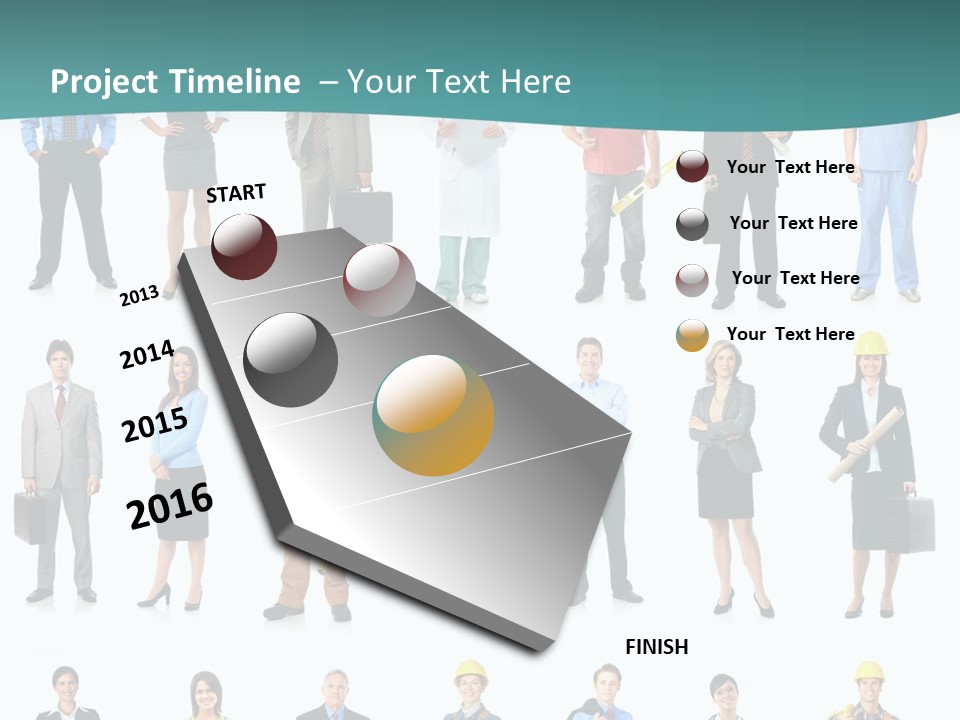 Project Timeline – Your Text Here

START

2013

2014

2015

2016

Your Text Here

Your Text Here

Your Text Here

Your Text Here

FINISH